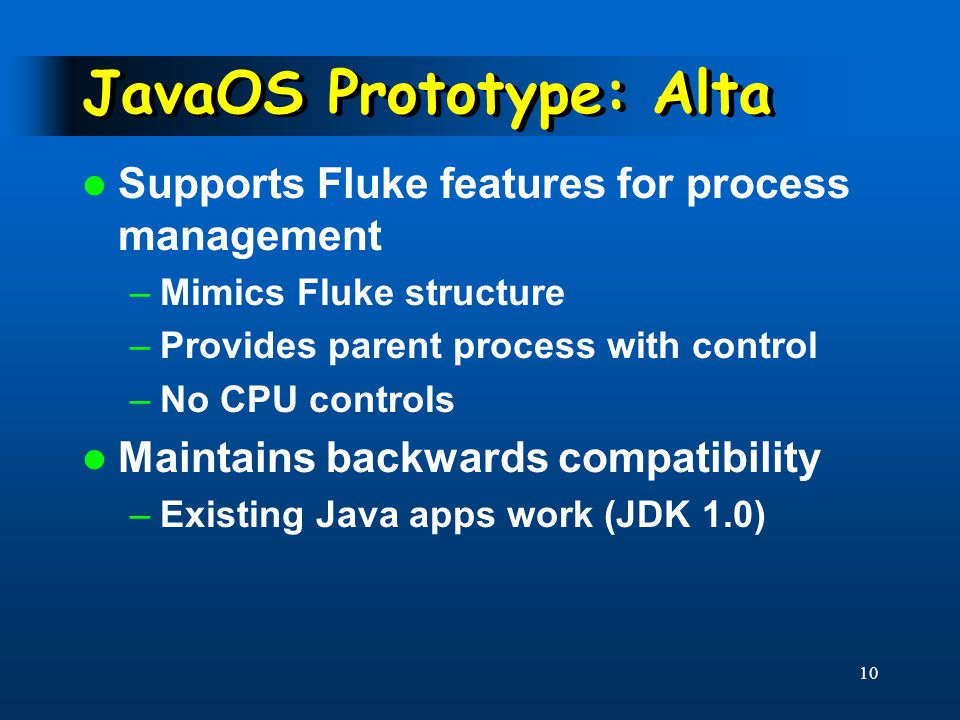 JavaOS Prototype: Alta

● Supports Fluke features for process management

– Mimics Fluke structure

– Provides parent process with control

– No CPU controls

● Maintains backwards compatibility

– Existing Java apps work (JDK 1.0)

10